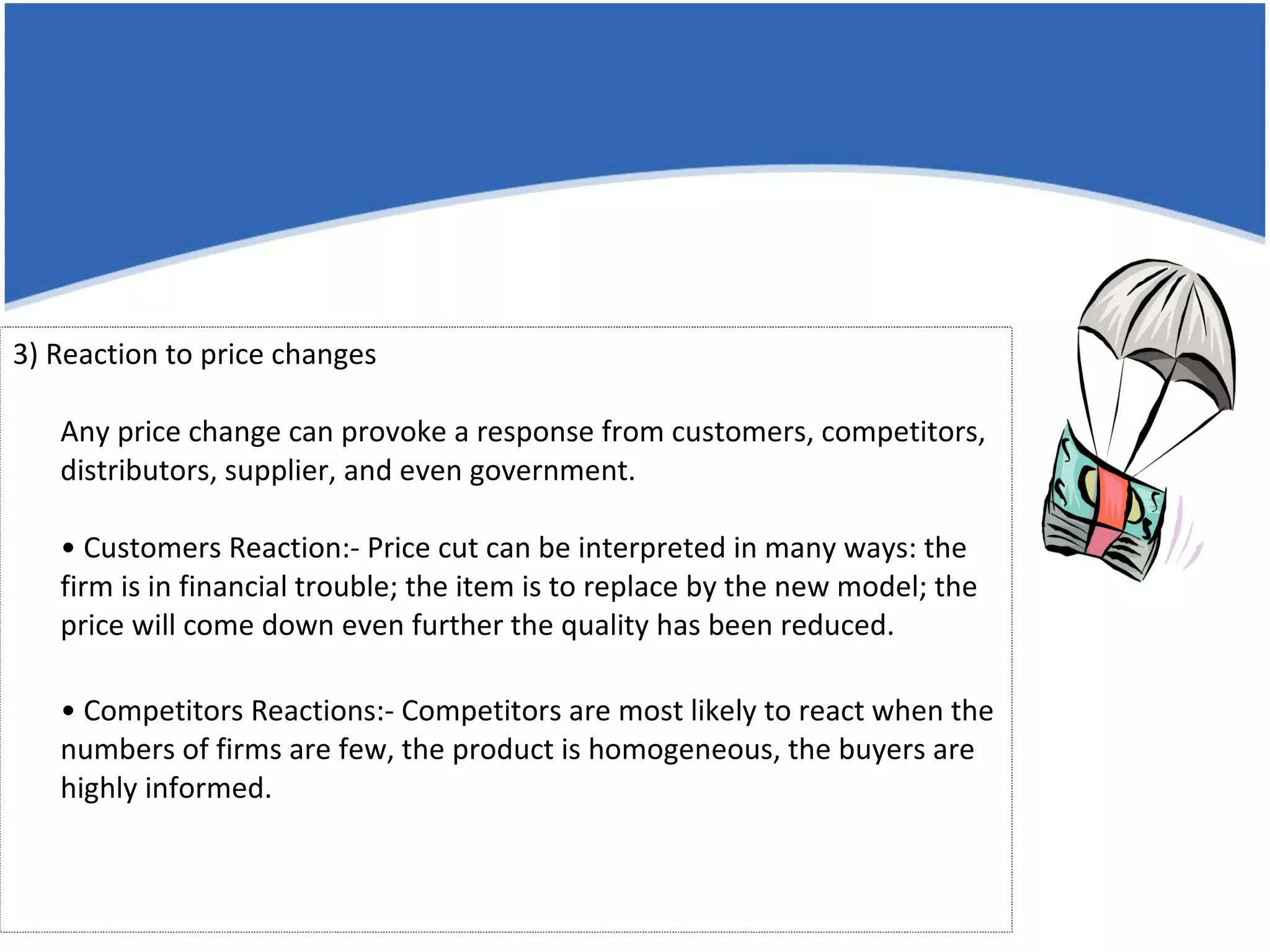 3) Reaction to price changes

Any price change can provoke a response from customers, competitors, distributors, supplier, and even government.

• Customers Reaction:- Price cut can be interpreted in many ways: the firm is in financial trouble; the item is to replace by the new model; the price will come down even further the quality has been reduced.

• Competitors Reactions:- Competitors are most likely to react when the numbers of firms are few, the product is homogeneous, the buyers are highly informed.